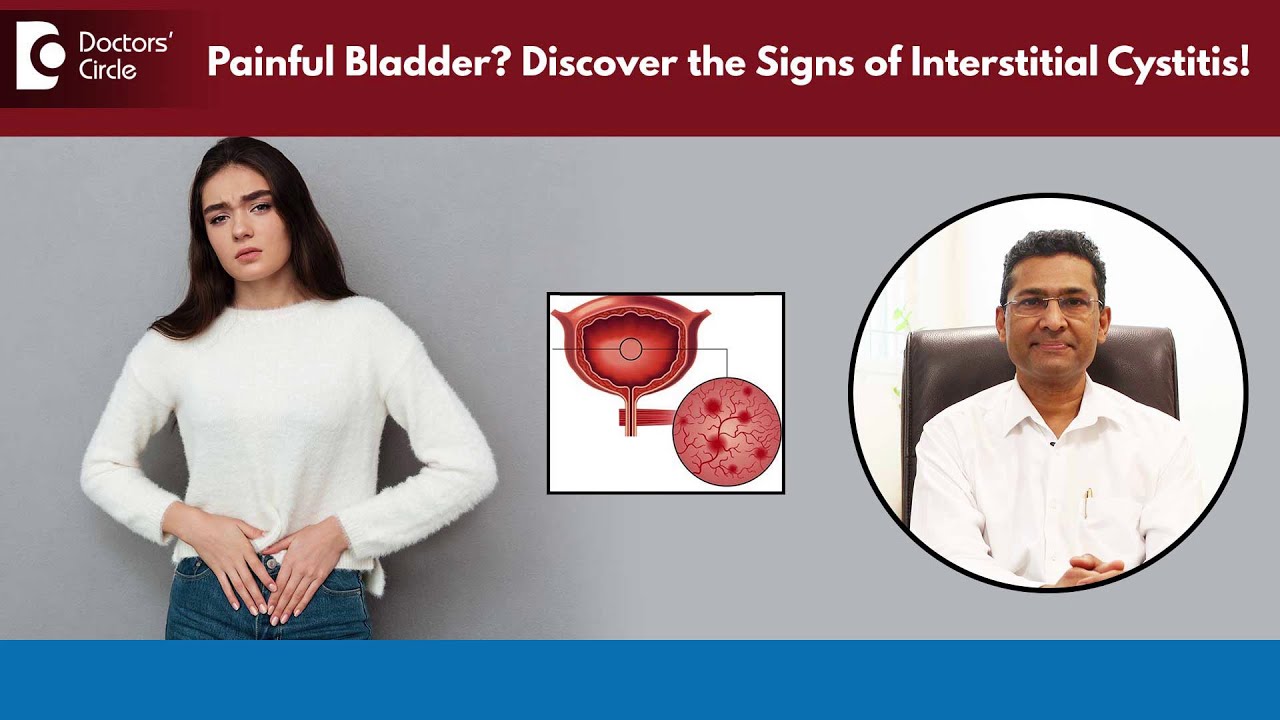 Doctors' Circle

Painful Bladder? Discover the Signs of Interstitial Cystitis!